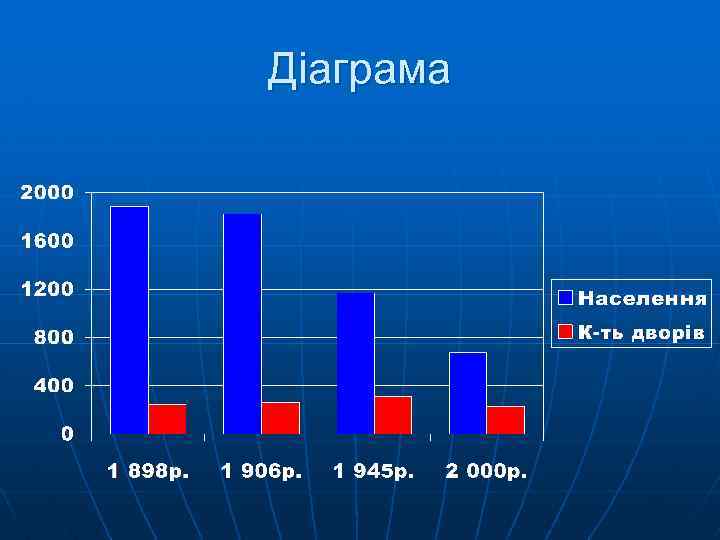 Діаграма

2000
1600
1200
800
400
0

1 898р.
1 906р.
1 945р.
2 000р.

Населення
К-ть дворів